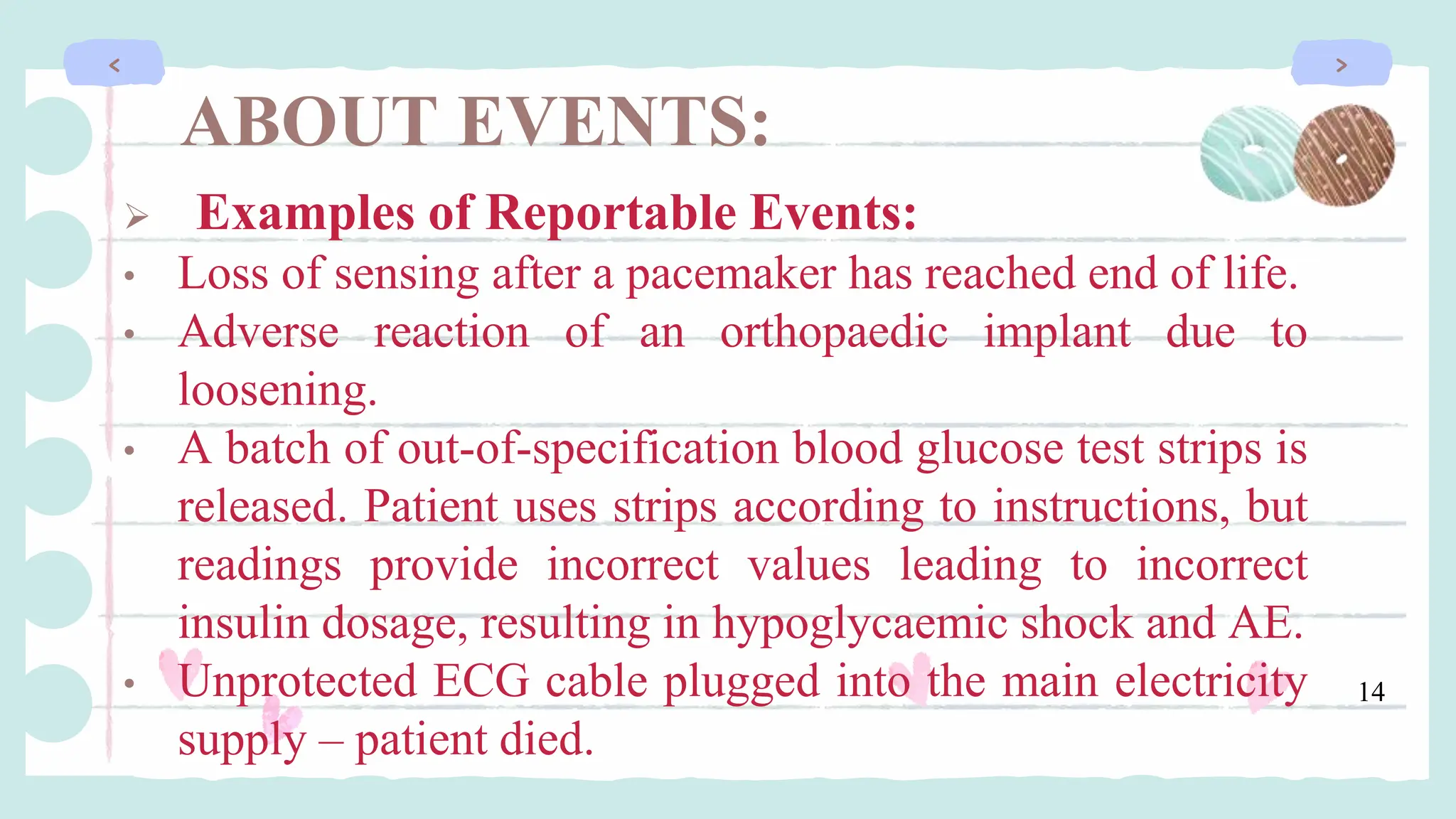 <

>

ABOUT EVENTS:

➢ Examples of Reportable Events:

• Loss of sensing after a pacemaker has reached end of life.

• Adverse reaction of an orthopaedic implant due to loosening.

• A batch of out-of-specification blood glucose test strips is released. Patient uses strips according to instructions, but readings provide incorrect values leading to incorrect insulin dosage, resulting in hypoglycaemic shock and AE.

• Unprotected ECG cable plugged into the main electricity supply – patient died.

14